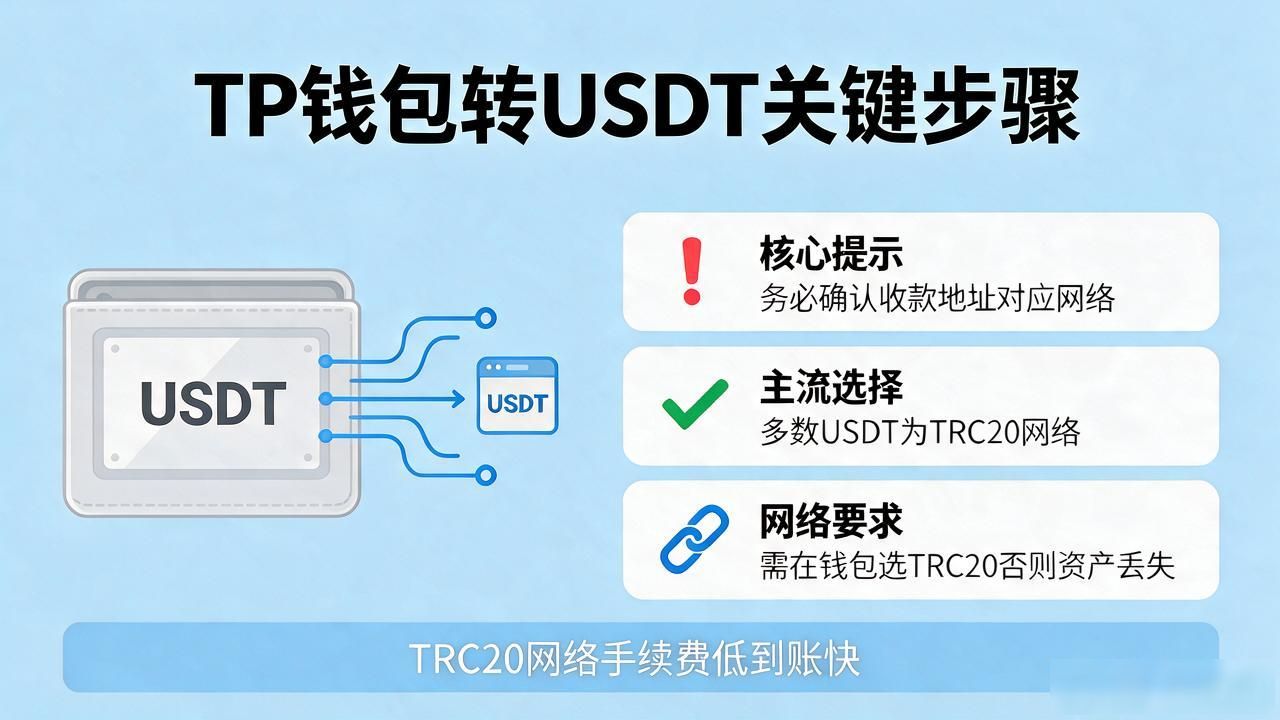 TP钱包转USDT关键步骤

USDT

USDT

核心提示
务必确认收款地址对应网络

主流选择
多数USDT为TRC20网络

网络要求
需在钱包选TRC20否则资产丢失

TRC20网络手续费低到账快